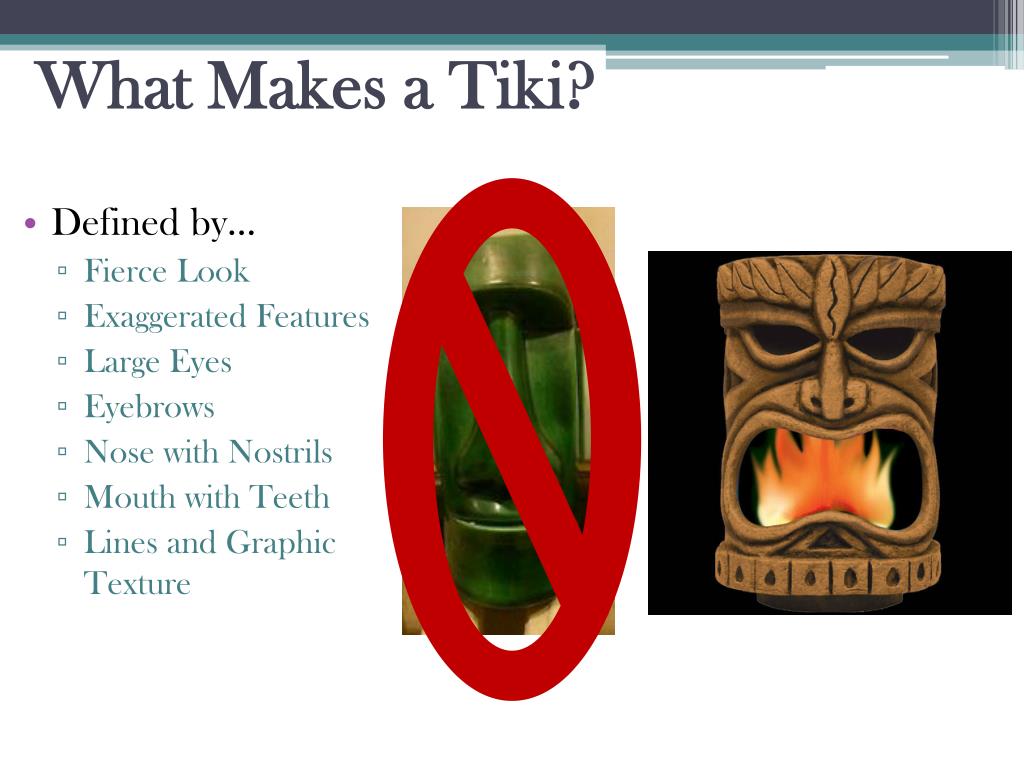 What Makes a Tiki?

• Defined by…
▫ Fierce Look
▫ Exaggerated Features
▫ Large Eyes
▫ Eyebrows
▫ Nose with Nostrils
▫ Mouth with Teeth
▫ Lines and Graphic Texture